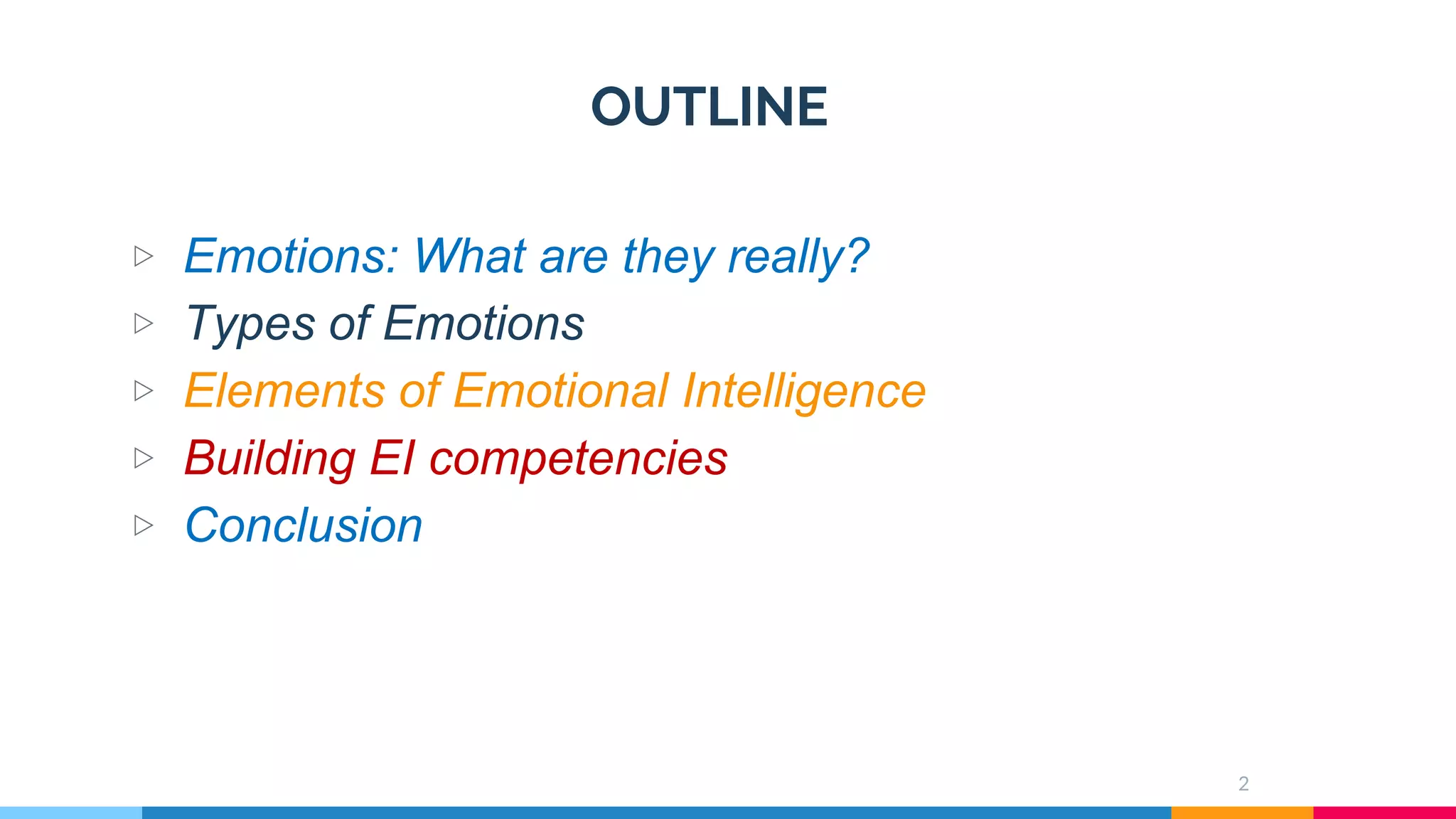 OUTLINE

▷ Emotions: What are they really?
▷ Types of Emotions
▷ Elements of Emotional Intelligence
▷ Building EI competencies
▷ Conclusion

2